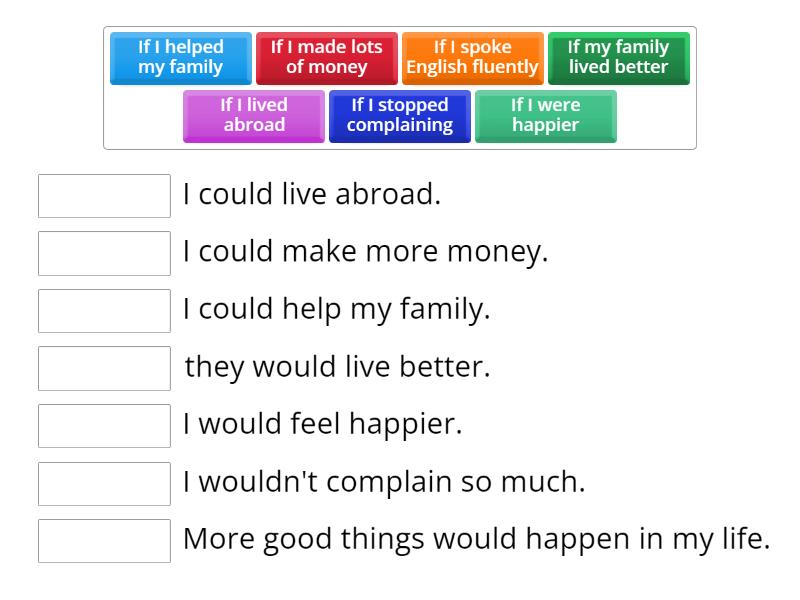 If I helped my family
If I made lots of money
If I spoke English fluently
If my family lived better
If I lived abroad
If I stopped complaining
If I were happier

I could live abroad.

I could make more money.

I could help my family.

they would live better.

I would feel happier.

I wouldn't complain so much.

More good things would happen in my life.